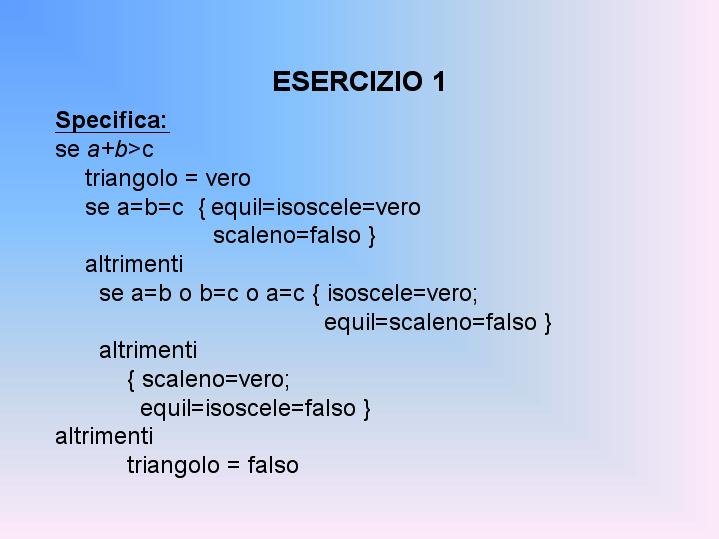 ESERCIZIO 1

Specifica:
se a+b>c
triangolo = vero
se a=b=c { equil=isoscele=vero
scaleno=falso }
altrimenti
se a=b o b=c o a=c { isoscele=vero;
equil=scaleno=falso }
altrimenti
{ scaleno=vero;
equil=isoscele=falso }
altrimenti
triangolo = falso